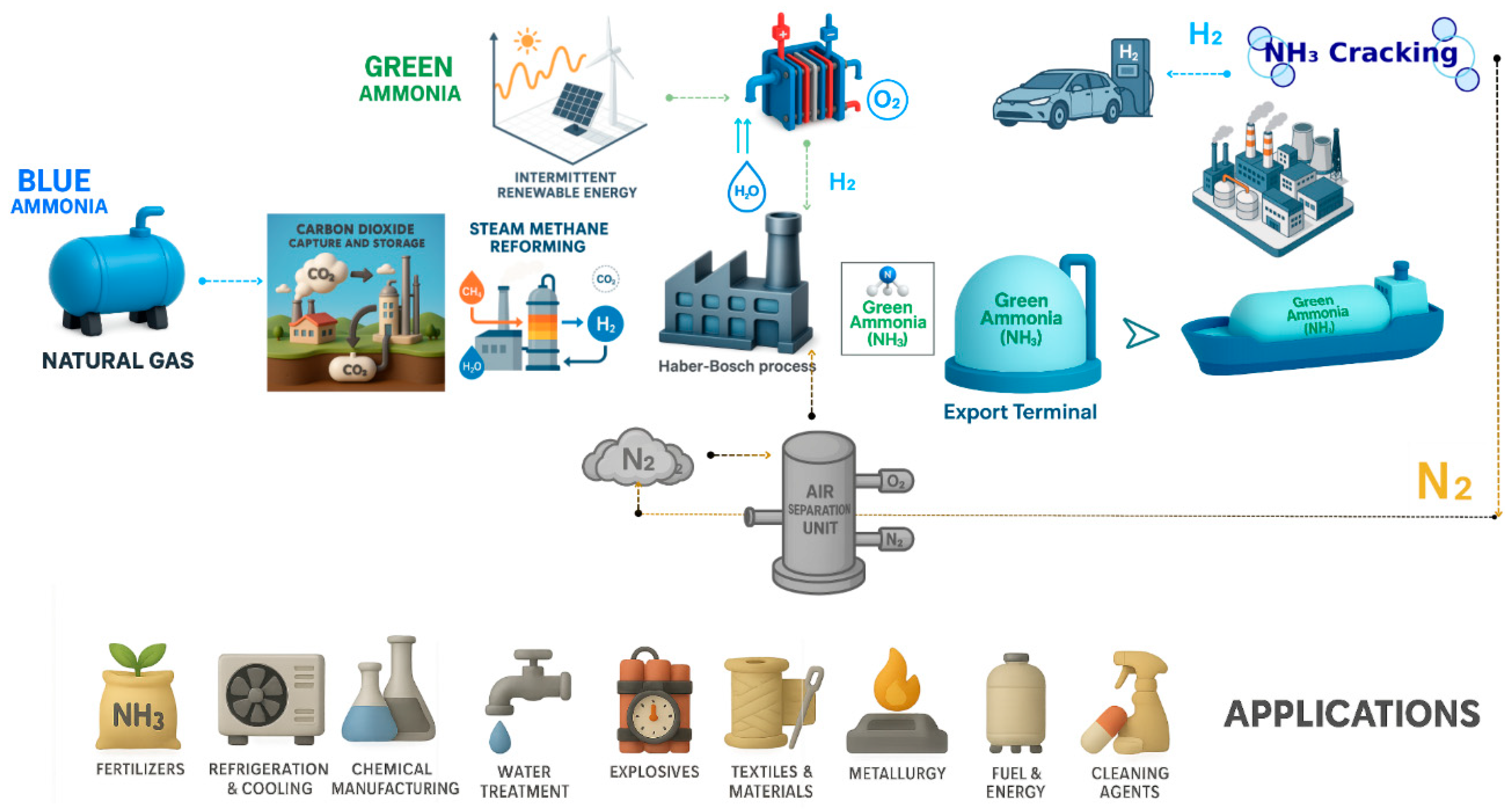 GREEN AMMONIA

INTERMITTENT RENEWABLE ENERGY

$O_2$

$H_2O$

$H_2$

$H_2$

$H_2$

$NH_3$ Cracking

BLUE AMMONIA

NATURAL GAS

CARBON DIOXIDE CAPTURE AND STORAGE

$CO_2$

$CO_2$

STEAM METHANE REFORMING

$CH_4$

$CO_2$

$H_2$

$H_2O$

Haber-Bosch process

N

Green Ammonia ($NH_3$)

Green Ammonia ($NH_3$)

Export Terminal

Green Ammonia ($NH_3$)

$N_2$

AIR SEPARATION UNIT

$O_2$

$N_2$

$N_2$

$NH_3$

FERTILIZERS

REFRIGERATION & COOLING

CHEMICAL MANUFACTURING

WATER TREATMENT

EXPLOSIVES

TEXTILES & MATERIALS

METALLURGY

FUEL & ENERGY

CLEANING AGENTS

APPLICATIONS